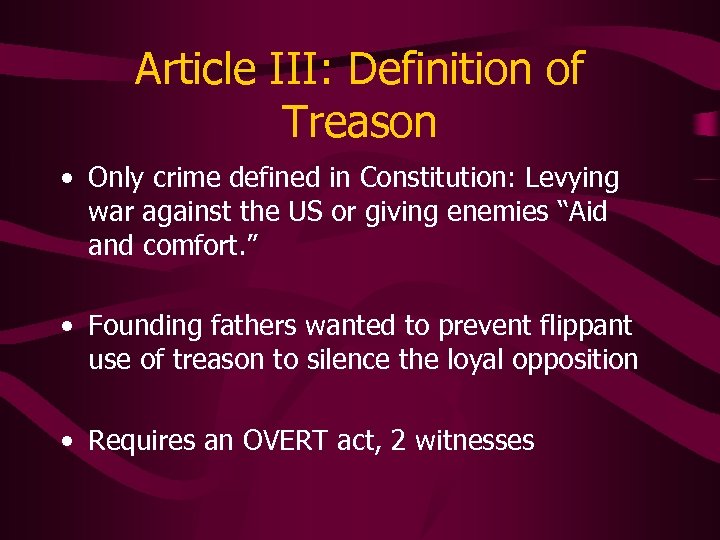 Article III: Definition of Treason

• Only crime defined in Constitution: Levying war against the US or giving enemies “Aid and comfort.”

• Founding fathers wanted to prevent flippant use of treason to silence the loyal opposition

• Requires an OVERT act, 2 witnesses